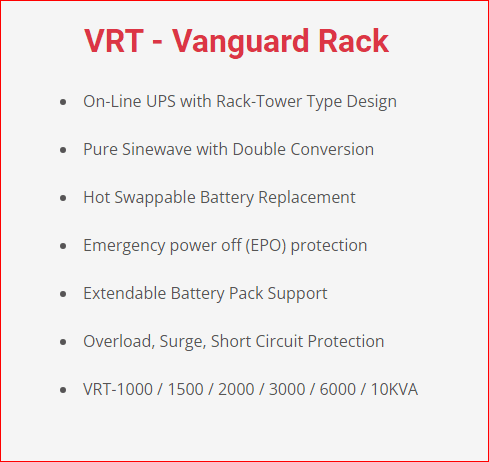 VRT - Vanguard Rack

- On-Line UPS with Rack-Tower Type Design
- Pure Sinewave with Double Conversion
- Hot Swappable Battery Replacement
- Emergency power off (EPO) protection
- Extendable Battery Pack Support
- Overload, Surge, Short Circuit Protection
- VRT-1000 / 1500 / 2000 / 3000 / 6000 / 10KVA